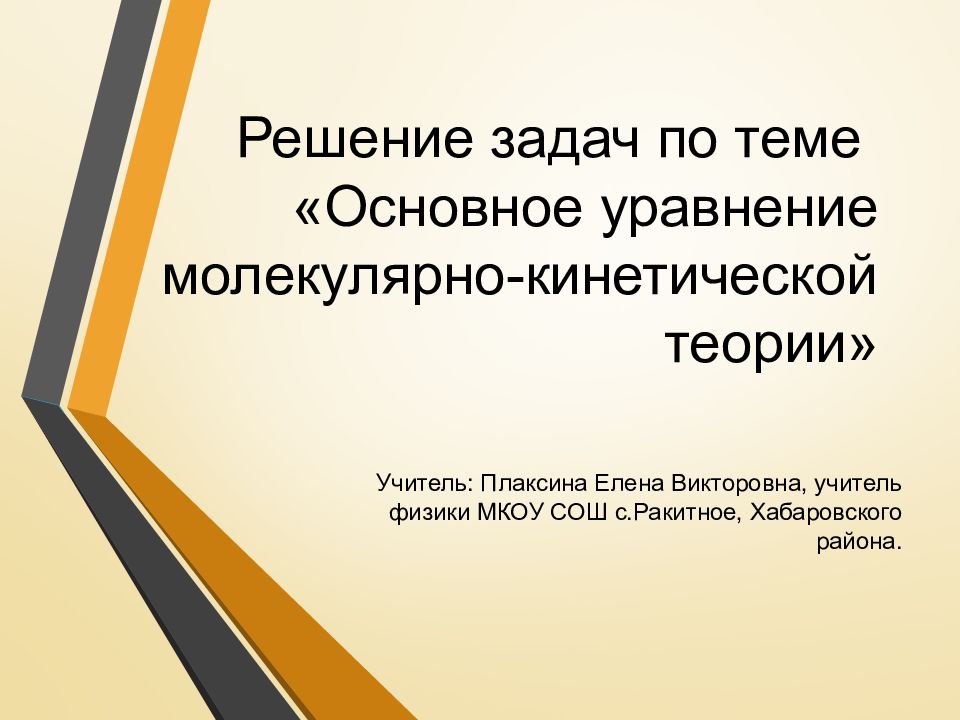 Решение задач по теме «Основное уравнение молекулярно-кинетической теории»

Учитель: Плаксина Елена Викторовна, учитель физики МКОУ СОШ с.Ракитное, Хабаровского района.